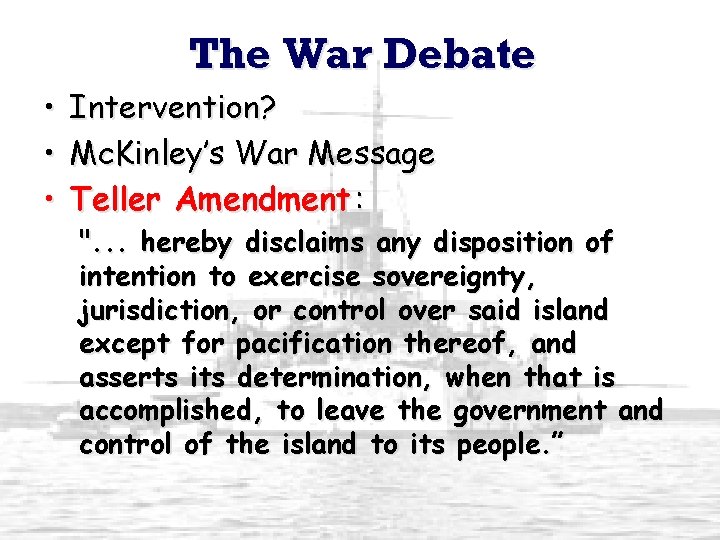 The War Debate

• Intervention?
• McKinley's War Message
• Teller Amendment:

"... hereby disclaims any disposition of intention to exercise sovereignty, jurisdiction, or control over said island except for pacification thereof, and asserts its determination, when that is accomplished, to leave the government and control of the island to its people."